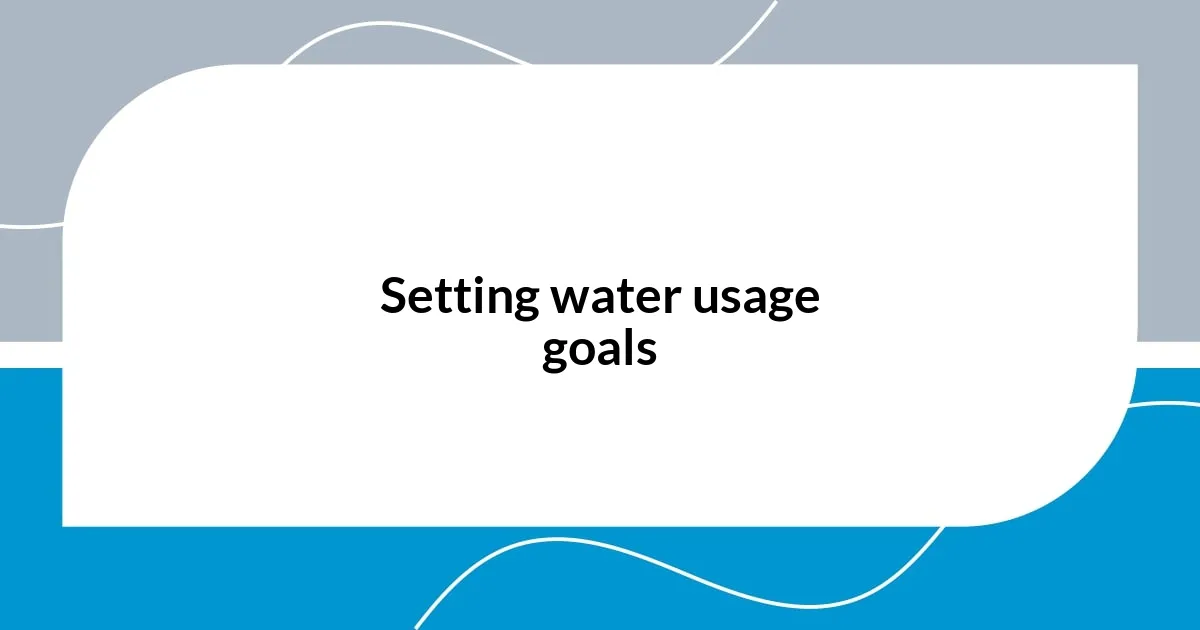 Setting water usage goals